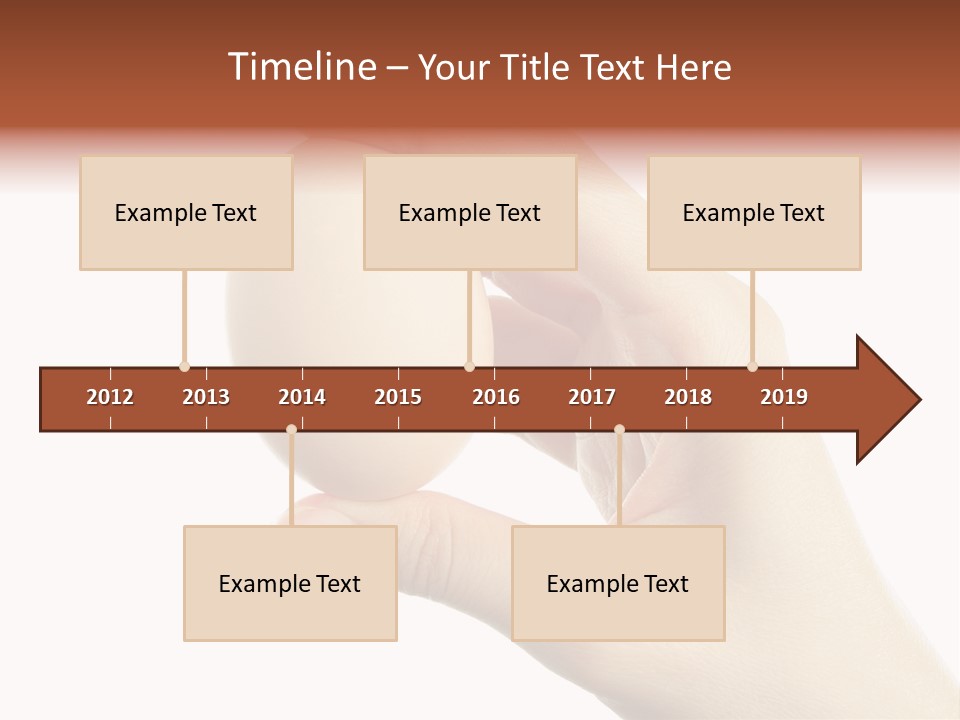 Timeline – Your Title Text Here

Example Text

Example Text

Example Text

2012 2013 2014 2015 2016 2017 2018 2019

Example Text

Example Text